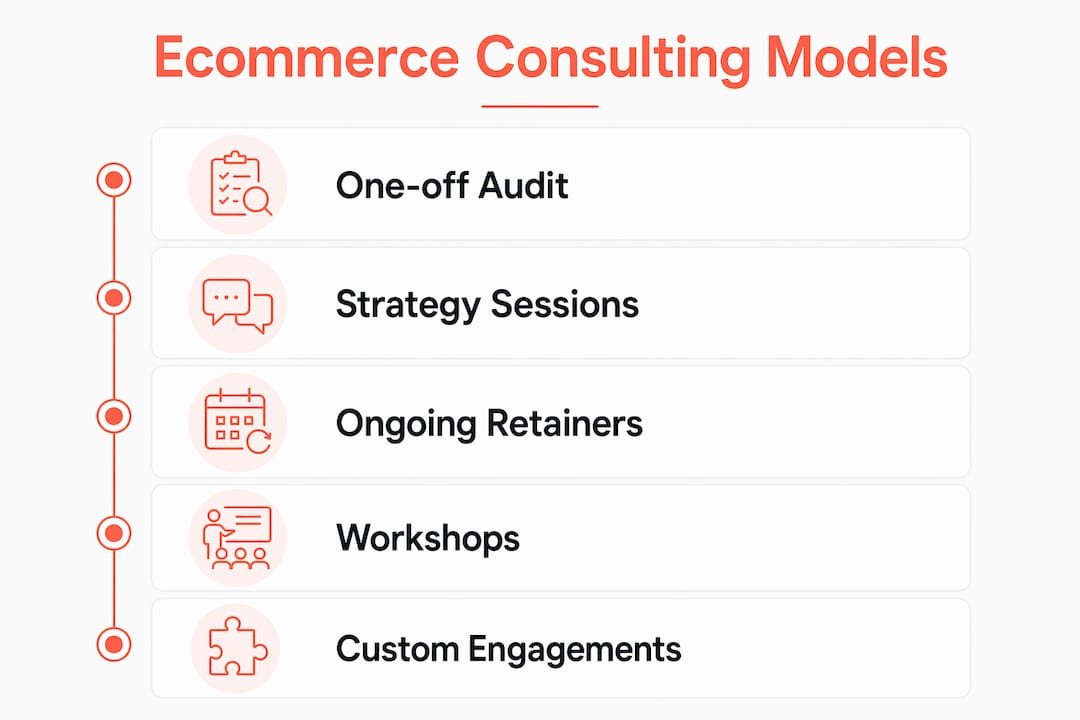 Ecommerce Consulting Models

One-off Audit

Strategy Sessions

Ongoing Retainers

Workshops

Custom Engagements